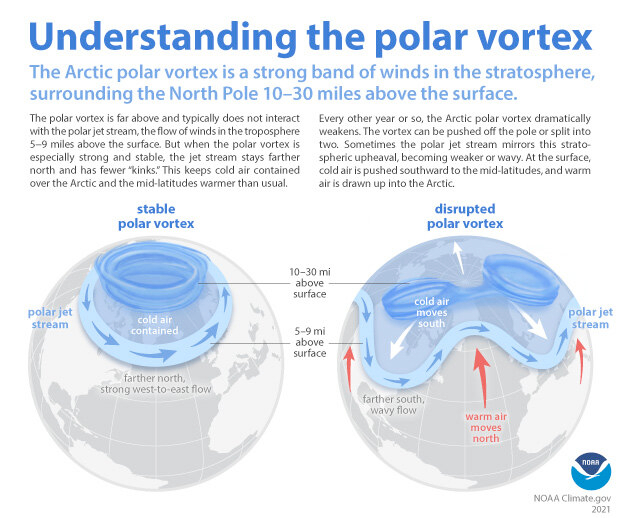 Understanding the polar vortex

The Arctic polar vortex is a strong band of winds in the stratosphere, surrounding the North Pole 10–30 miles above the surface.

The polar vortex is far above and typically does not interact with the polar jet stream, the flow of winds in the troposphere 5–9 miles above the surface. But when the polar vortex is especially strong and stable, the jet stream stays farther north and has fewer "kinks." This keeps cold air contained over the Arctic and the mid-latitudes warmer than usual.

Every other year or so, the Arctic polar vortex dramatically weakens. The vortex can be pushed off the pole or split into two. Sometimes the polar jet stream mirrors this stratospheric upheaval, becoming weaker or wavy. At the surface, cold air is pushed southward to the mid-latitudes, and warm air is drawn up into the Arctic.

stable polar vortex

polar jet stream

cold air contained

farther north, strong west-to-east flow

10–30 mi above surface

5–9 mi above surface

disrupted polar vortex

cold air moves south

polar jet stream

farther south, wavy flow

warm air moves north

NOAA

NOAA Climate.gov
2021